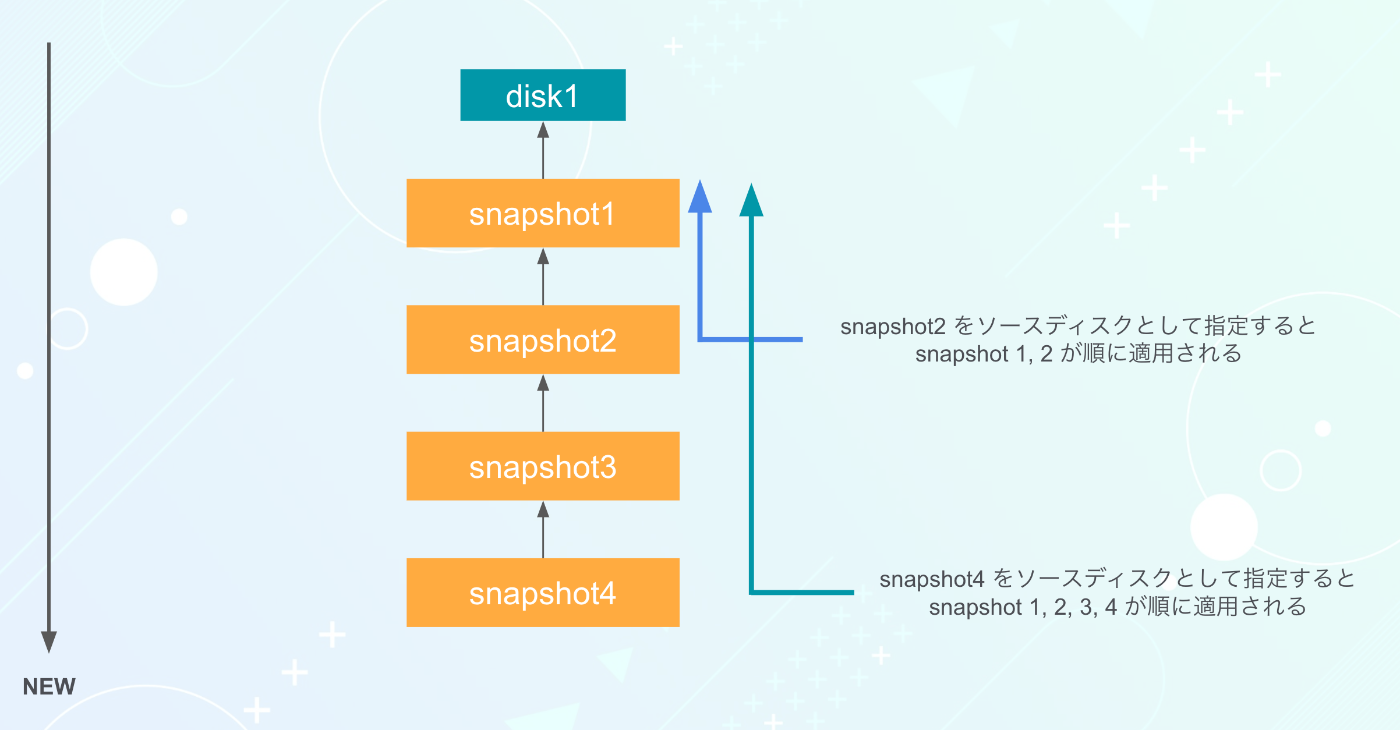 disk1

snapshot1

snapshot2

snapshot3

snapshot4

snapshot2 をソースディスクとして指定すると
snapshot 1, 2 が順に適用される

snapshot4 をソースディスクとして指定すると
snapshot 1, 2, 3, 4 が順に適用される

NEW